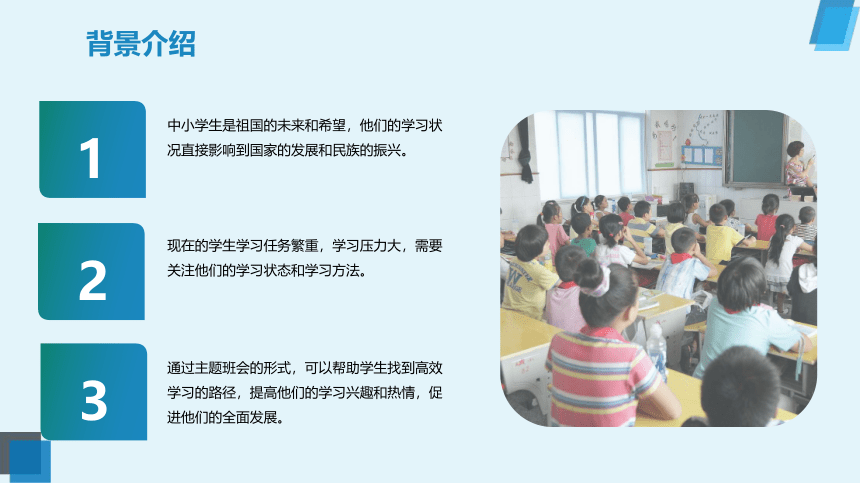 背景介绍

1

中小学生是祖国的未来和希望，他们的学习状况直接影响到国家的发展和民族的振兴。

2

现在的学生学习任务繁重，学习压力大，需要关注他们的学习状态和学习方法。

3

通过主题班会的形式，可以帮助学生找到高效学习的路径，提高他们的学习兴趣和热情，促进他们的全面发展。